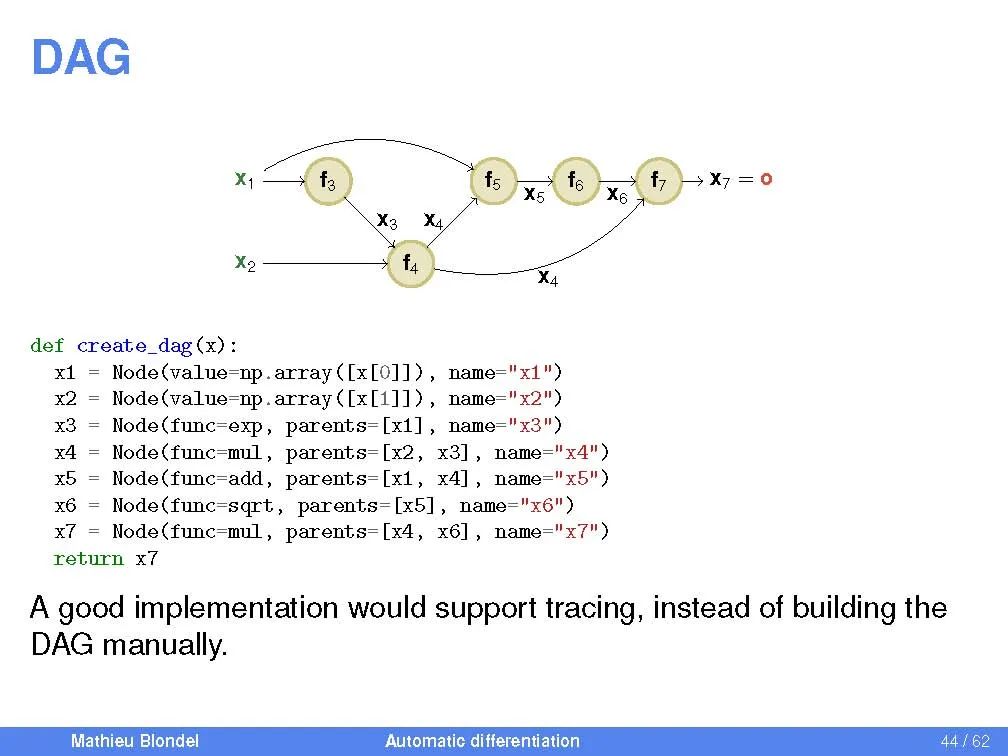 DAG

$x_1$ $f_3$ $f_5$ $x_5$ $f_6$ $x_6$ $f_7$ $x_7 = o$
$x_3$ $x_4$
$x_2$ $f_4$
$x_4$

def create_dag(x):
  x1 = Node(value=np.array([x[0]]), name="x1")
  x2 = Node(value=np.array([x[1]]), name="x2")
  x3 = Node(func=exp, parents=[x1], name="x3")
  x4 = Node(func=mul, parents=[x2, x3], name="x4")
  x5 = Node(func=add, parents=[x1, x4], name="x5")
  x6 = Node(func=sqrt, parents=[x5], name="x6")
  x7 = Node(func=mul, parents=[x4, x6], name="x7")
  return x7

A good implementation would support tracing, instead of building the DAG manually.

Mathieu Blondel Automatic differentiation 44 / 62